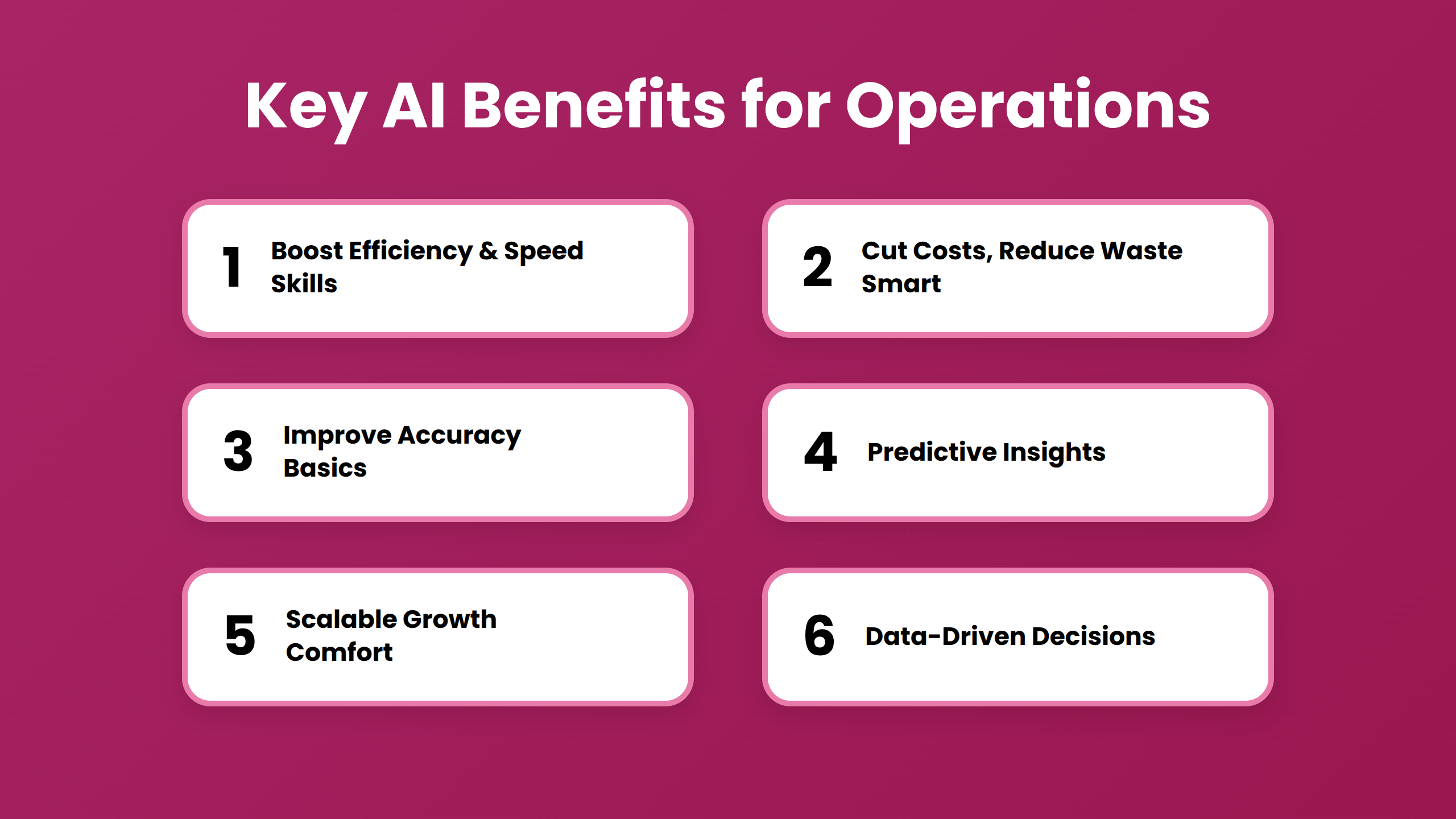 Key AI Benefits for Operations

1 Boost Efficiency & Speed Skills

2 Cut Costs, Reduce Waste Smart

3 Improve Accuracy Basics

4 Predictive Insights

5 Scalable Growth Comfort

6 Data-Driven Decisions